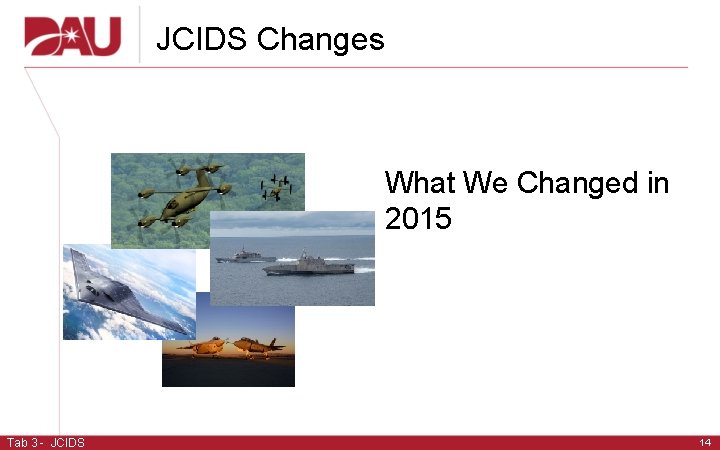 DAU

JCIDS Changes

What We Changed in 2015

Tab 3 - JCIDS

14